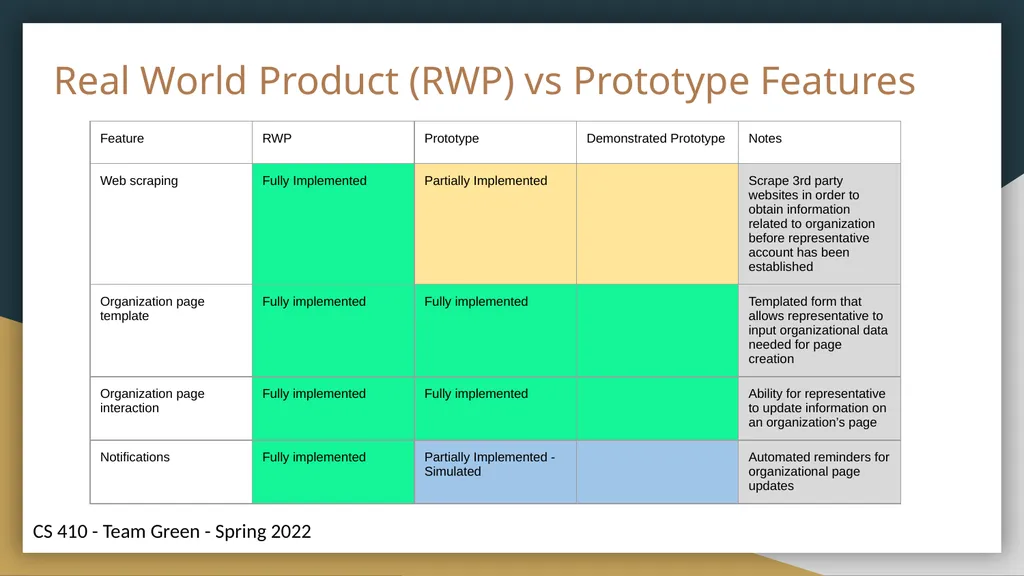 Real World Product (RWP) vs Prototype Features

| Feature | RWP | Prototype | Demonstrated Prototype | Notes |
|---|---|---|---|---|
| Web scraping | Fully Implemented | Partially Implemented | | Scrape 3rd party websites in order to obtain information related to organization before representative account has been established |
| Organization page template | Fully implemented | Fully implemented | | Templated form that allows representative to input organizational data needed for page creation |
| Organization page interaction | Fully implemented | Fully implemented | | Ability for representative to update information on an organization's page |
| Notifications | Fully implemented | Partially Implemented - Simulated | | Automated reminders for organizational page updates |

CS 410 - Team Green - Spring 2022